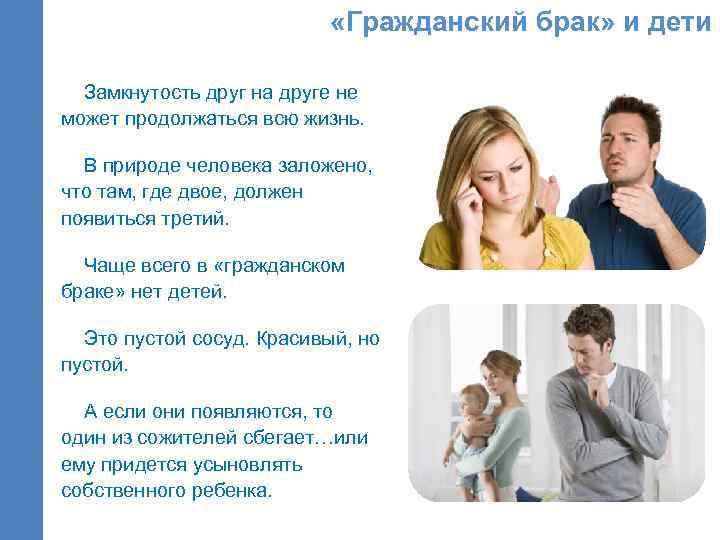 «Гражданский брак» и дети

Замкнутость друг на друге не может продолжаться всю жизнь.

В природе человека заложено, что там, где двое, должен появиться третий.

Чаще всего в «гражданском браке» нет детей.

Это пустой сосуд. Красивый, но пустой.

А если они появляются, то один из сожителей сбегает…или ему придется усыновлять собственного ребенка.